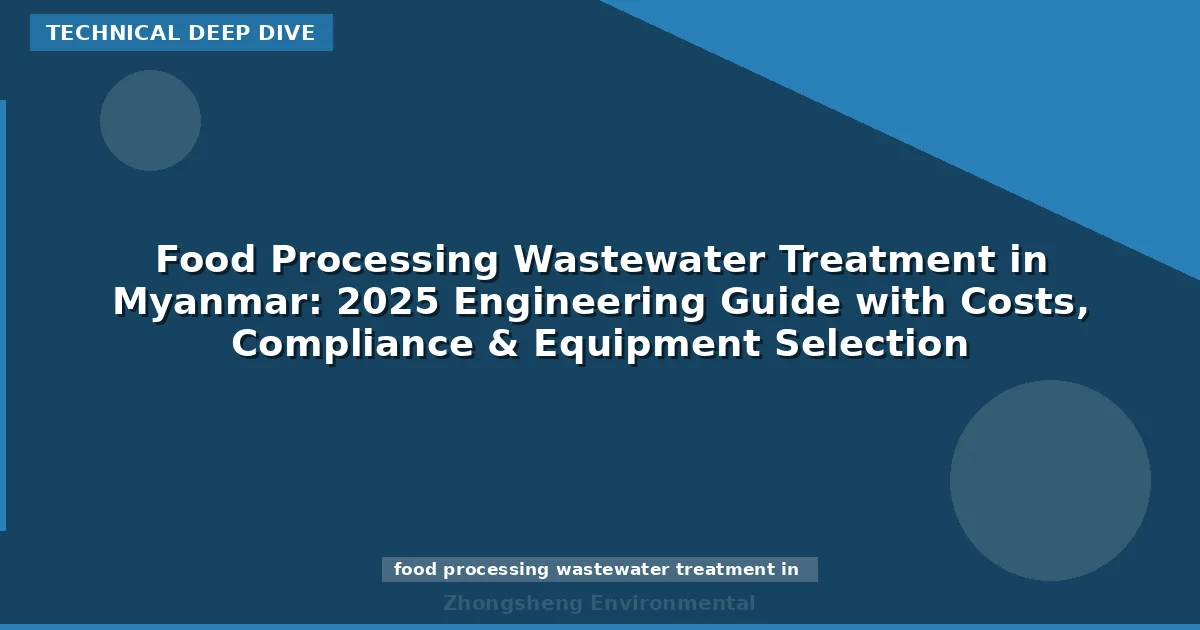 TECHNICAL DEEP DIVE

Food Processing Wastewater Treatment in Myanmar: 2025 Engineering Guide with Costs, Compliance & Equipment Selection

food processing wastewater treatment in

Zhongsheng Environmental